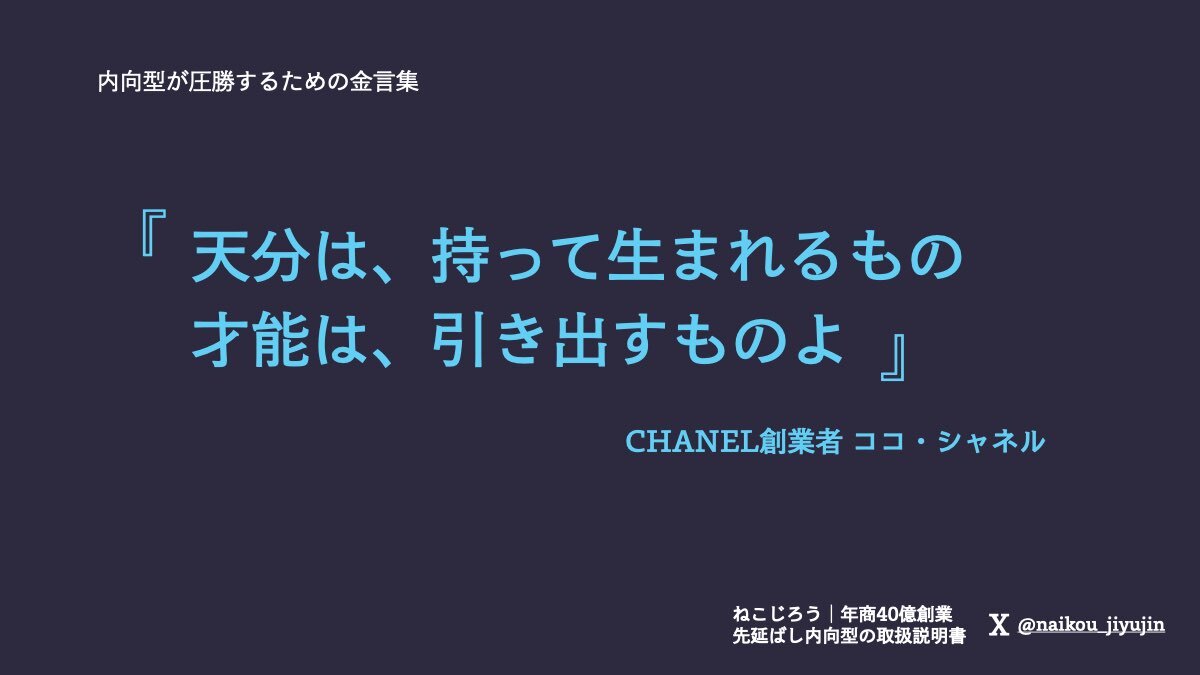 内向型が圧勝するための金言集

『 天分は、持って生まれるもの
才能は、引き出すものよ 』

CHANEL創業者 ココ・シャネル

ねこじろう｜年商40億創業
先延ばし内向型の取扱説明書

X @naikou_jiyujin